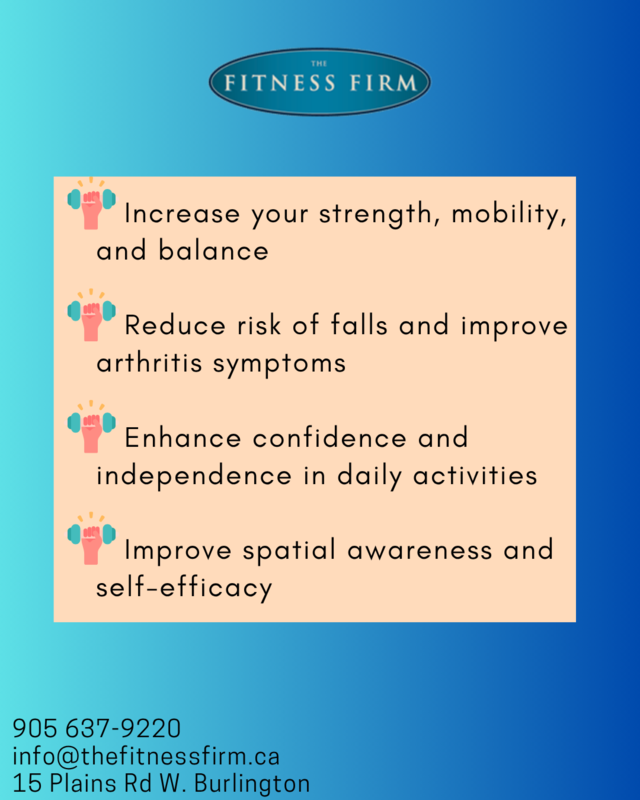 THE
FITNESS FIRM

Increase your strength, mobility, and balance

Reduce risk of falls and improve arthritis symptoms

Enhance confidence and independence in daily activities

Improve spatial awareness and self-efficacy

905 637-9220
info@thefitnessfirm.ca
15 Plains Rd W. Burlington